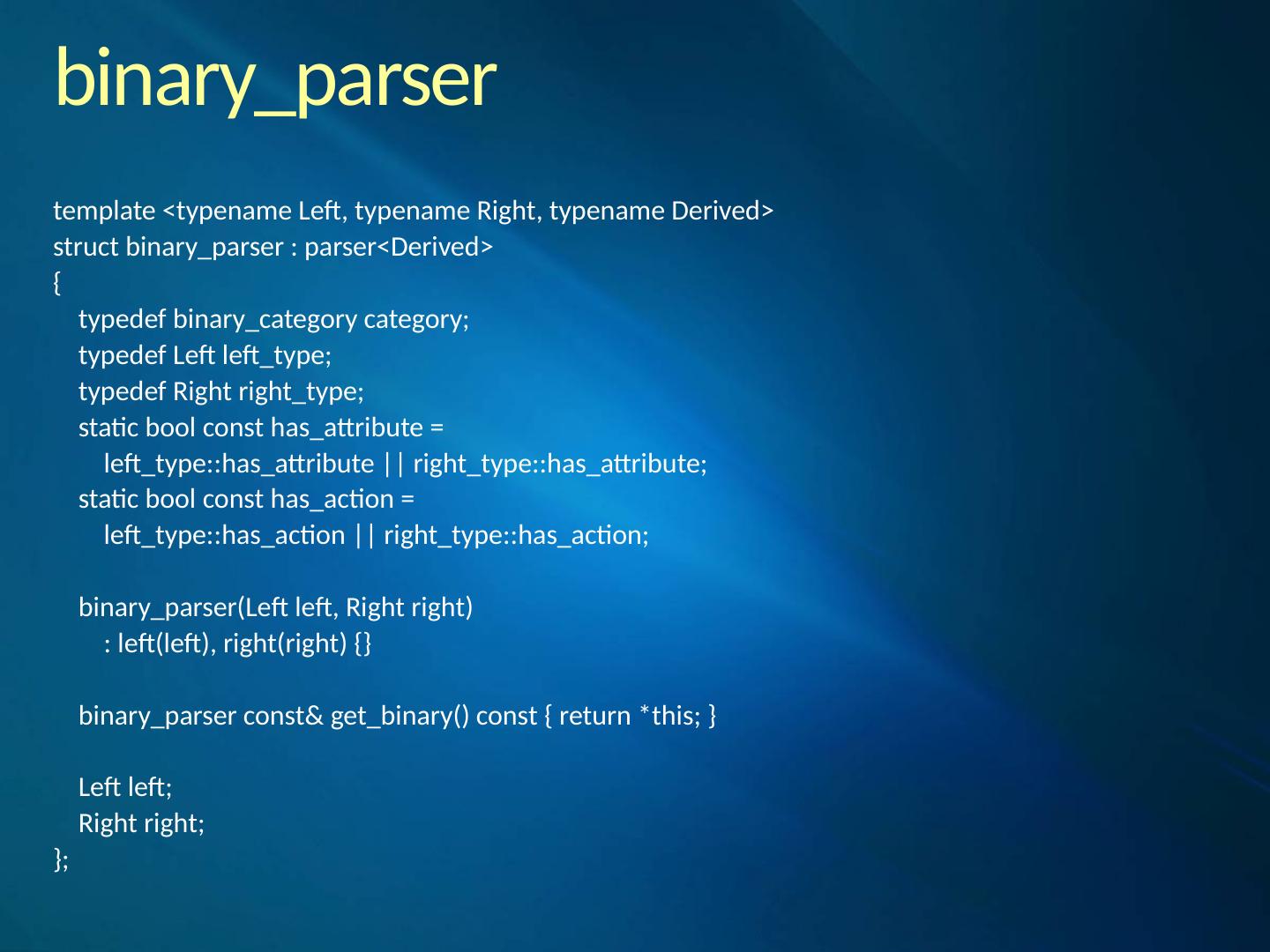 binary_parser

template <typename Left, typename Right, typename Derived>
struct binary_parser : parser<Derived>
{
    typedef binary_category category;
    typedef Left left_type;
    typedef Right right_type;
    static bool const has_attribute =
        left_type::has_attribute || right_type::has_attribute;
    static bool const has_action =
        left_type::has_action || right_type::has_action;

    binary_parser(Left left, Right right)
        : left(left), right(right) {}

    binary_parser const& get_binary() const { return *this; }

    Left left;
    Right right;
};